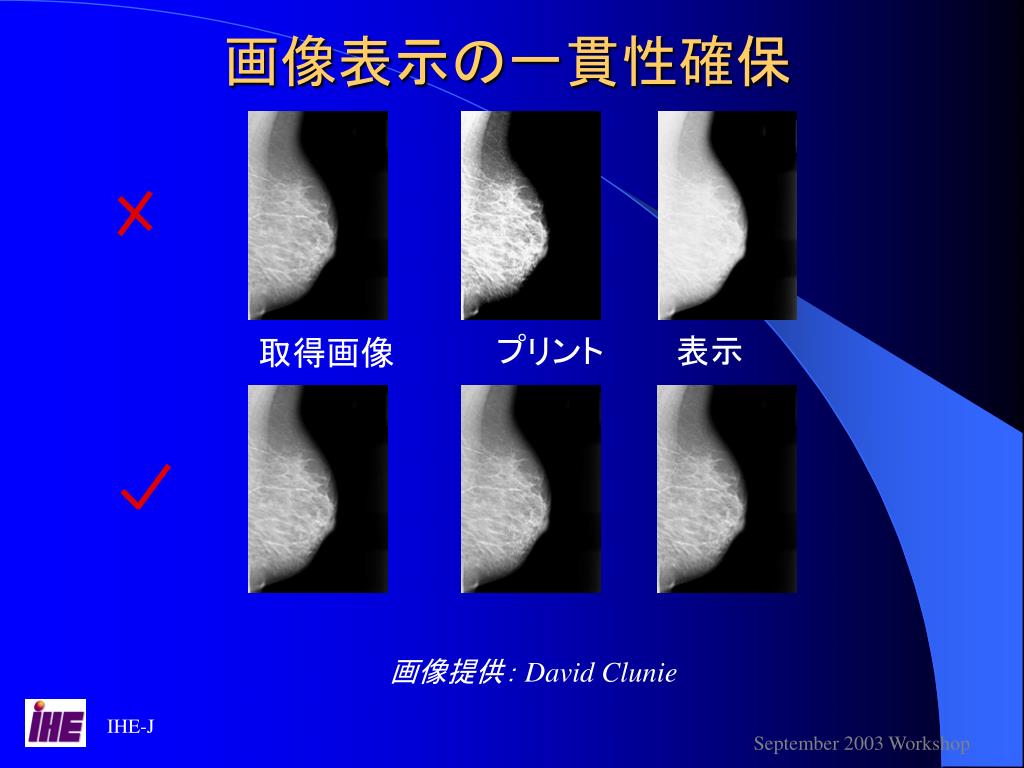 画像表示の一貫性確保

×

取得画像　　プリント　　表示

✓

画像提供: David Clunie

IHE

IHE-J

September 2003 Workshop